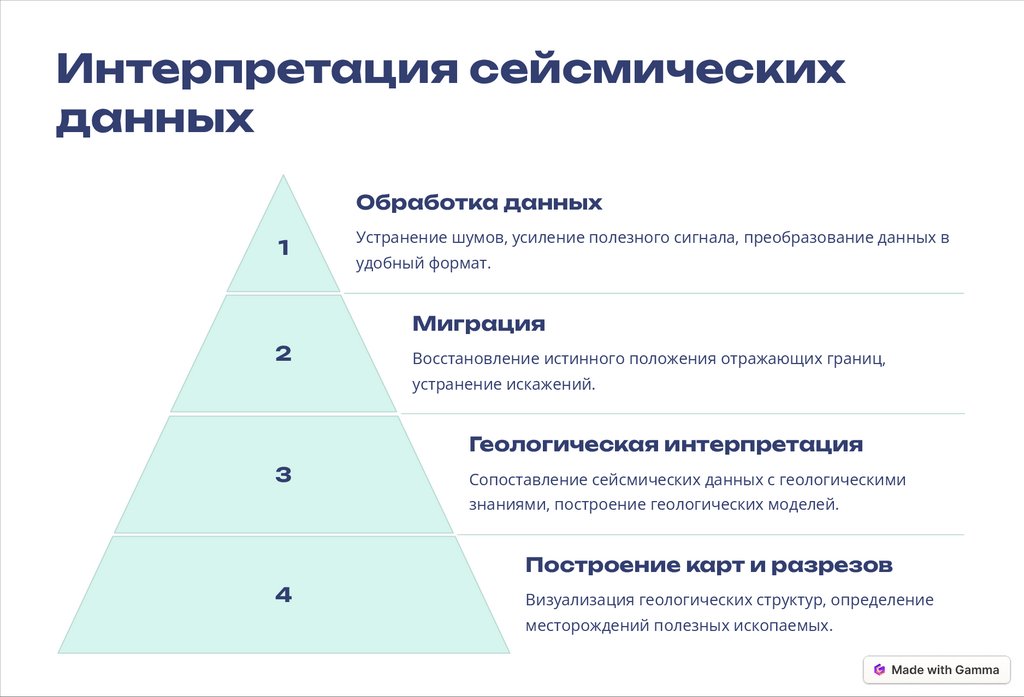 Интерпретация сейсмических данных

1

Обработка данных

Устранение шумов, усиление полезного сигнала, преобразование данных в удобный формат.

2

Миграция

Восстановление истинного положения отражающих границ, устранение искажений.

3

Геологическая интерпретация

Сопоставление сейсмических данных с геологическими знаниями, построение геологических моделей.

4

Построение карт и разрезов

Визуализация геологических структур, определение месторождений полезных ископаемых.

Made with Gamma